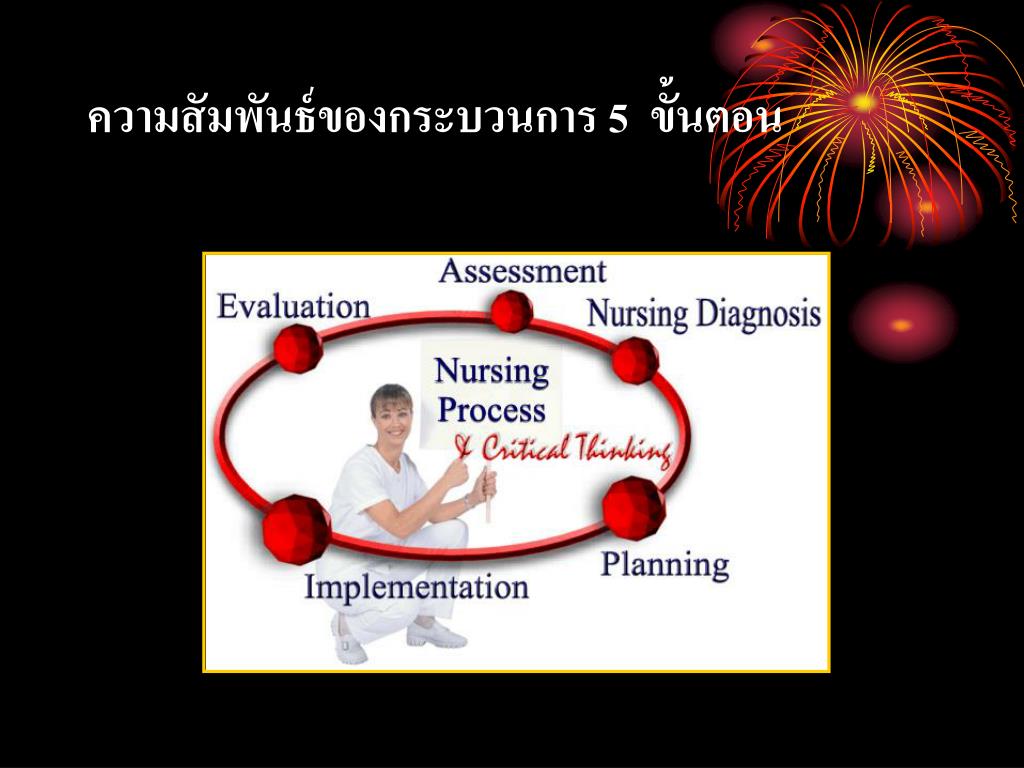 ความสัมพันธ์ของกระบวนการ 5 ขั้นตอน

Assessment

Evaluation

Nursing Diagnosis

Nursing Process

& Critical Thinking

Planning

Implementation